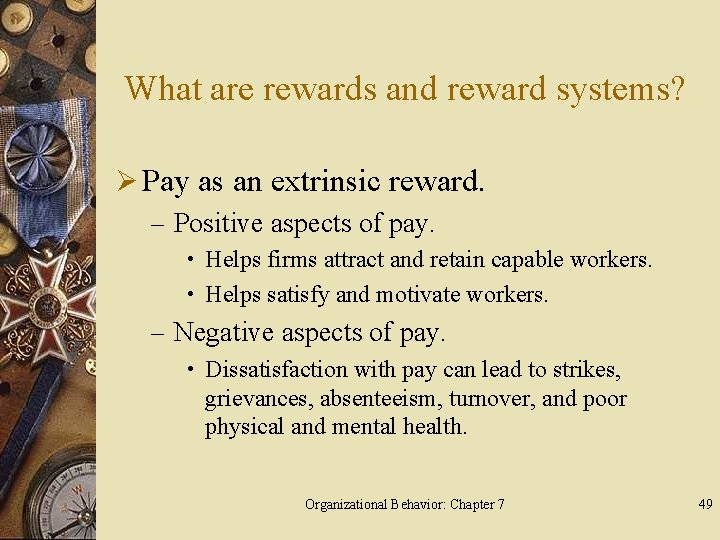 What are rewards and reward systems?

➢ Pay as an extrinsic reward.

– Positive aspects of pay.

• Helps firms attract and retain capable workers.

• Helps satisfy and motivate workers.

– Negative aspects of pay.

• Dissatisfaction with pay can lead to strikes, grievances, absenteeism, turnover, and poor physical and mental health.

Organizational Behavior: Chapter 7

49